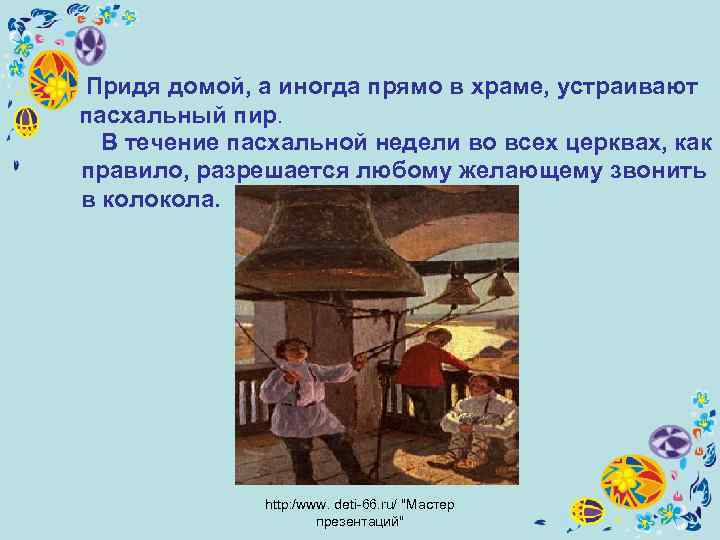 Придя домой, а иногда прямо в храме, устраивают пасхальный пир.

В течение пасхальной недели во всех церквах, как правило, разрешается любому желающему звонить в колокола.

http:/www. deti-66.ru/ "Мастер презентаций"